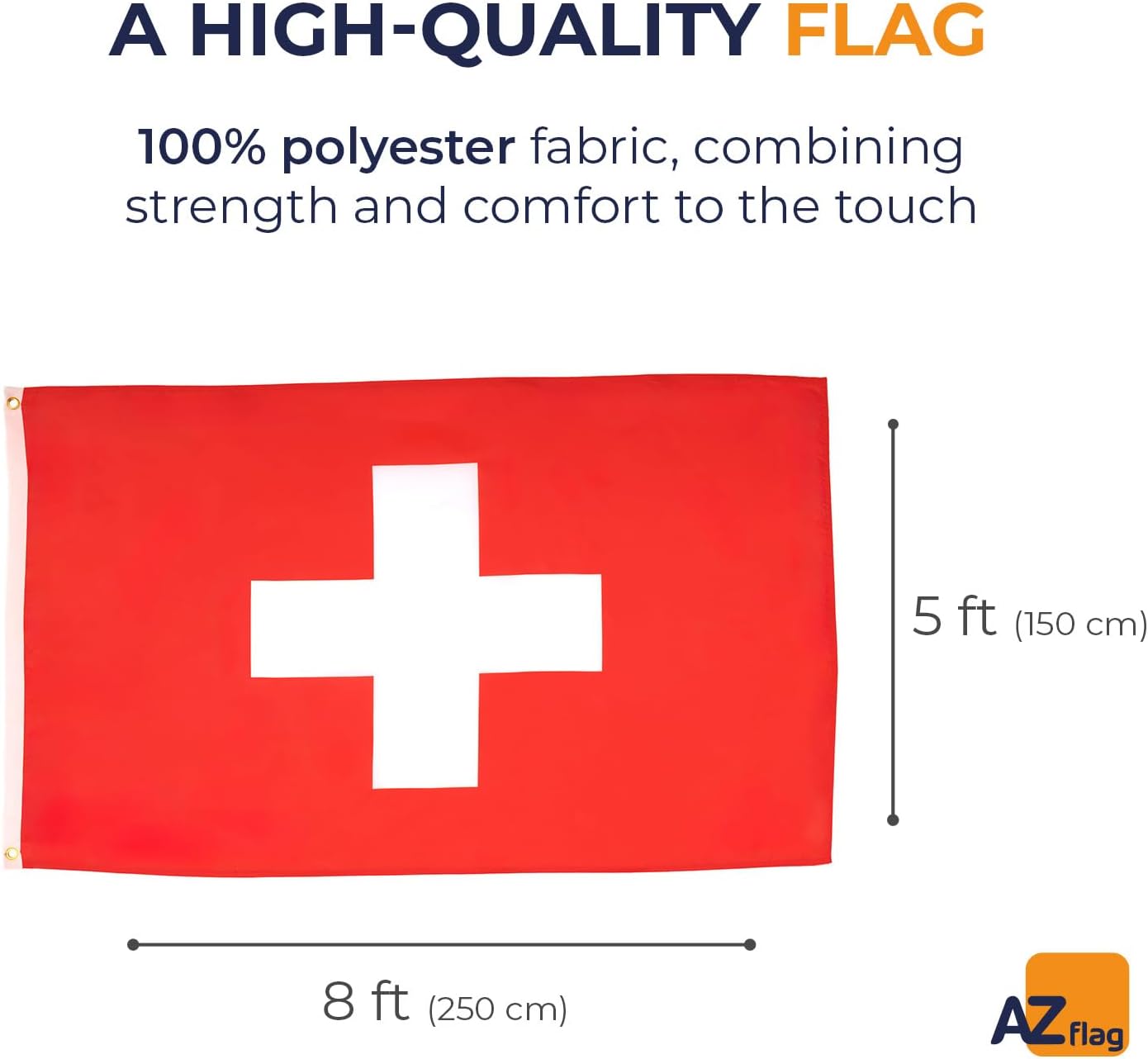 A HIGH-QUALITY FLAG

100% polyester fabric, combining strength and comfort to the touch

5 ft (150 cm)

8 ft (250 cm)

AZ flag